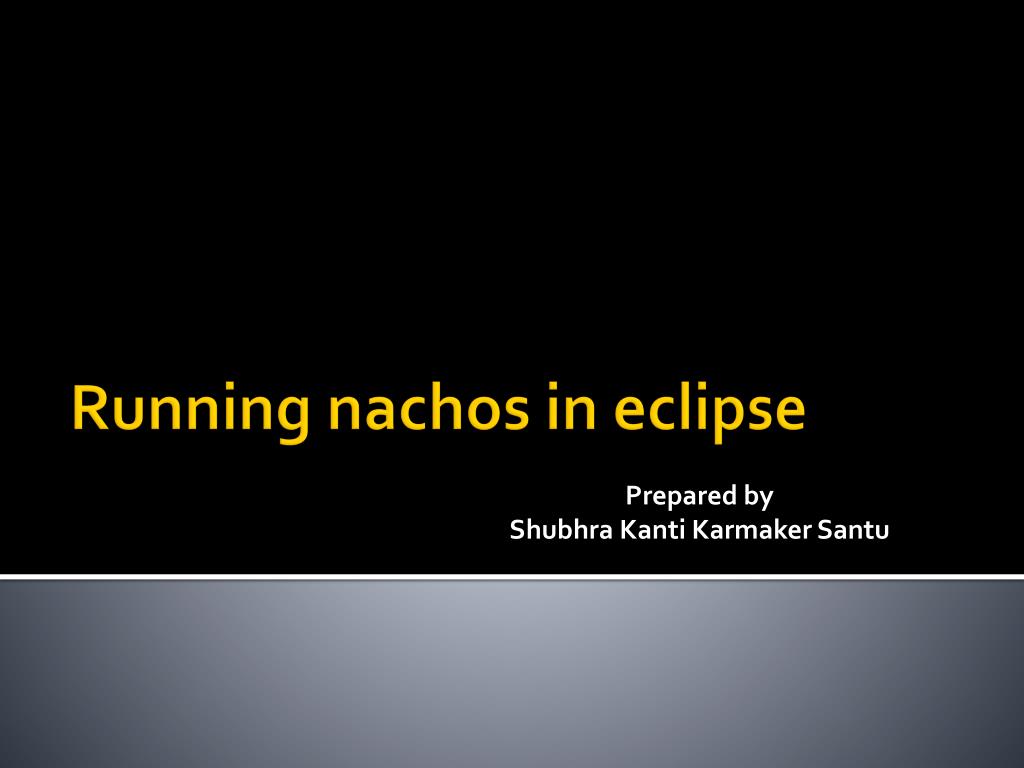 Running nachos in eclipse

Prepared by
Shubhra Kanti Karmaker Santu